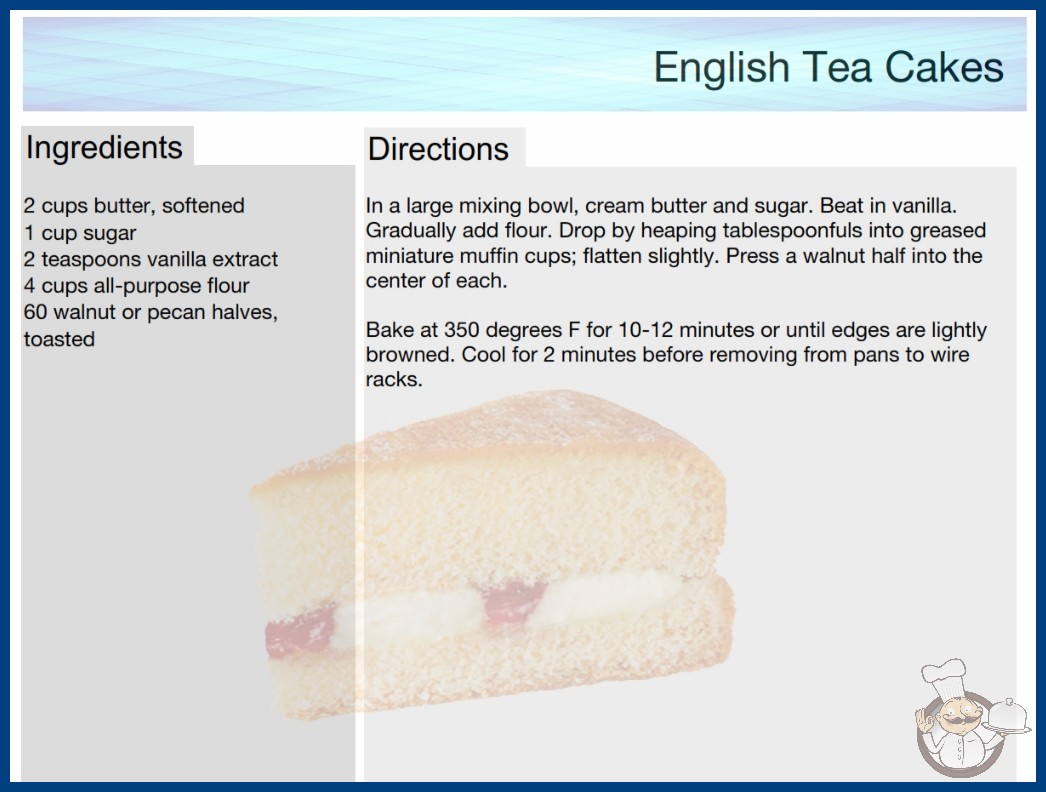 English Tea Cakes

Ingredients

2 cups butter, softened
1 cup sugar
2 teaspoons vanilla extract
4 cups all-purpose flour
60 walnut or pecan halves, toasted

Directions

In a large mixing bowl, cream butter and sugar. Beat in vanilla. Gradually add flour. Drop by heaping tablespoonfuls into greased miniature muffin cups; flatten slightly. Press a walnut half into the center of each.

Bake at 350 degrees F for 10-12 minutes or until edges are lightly browned. Cool for 2 minutes before removing from pans to wire racks.